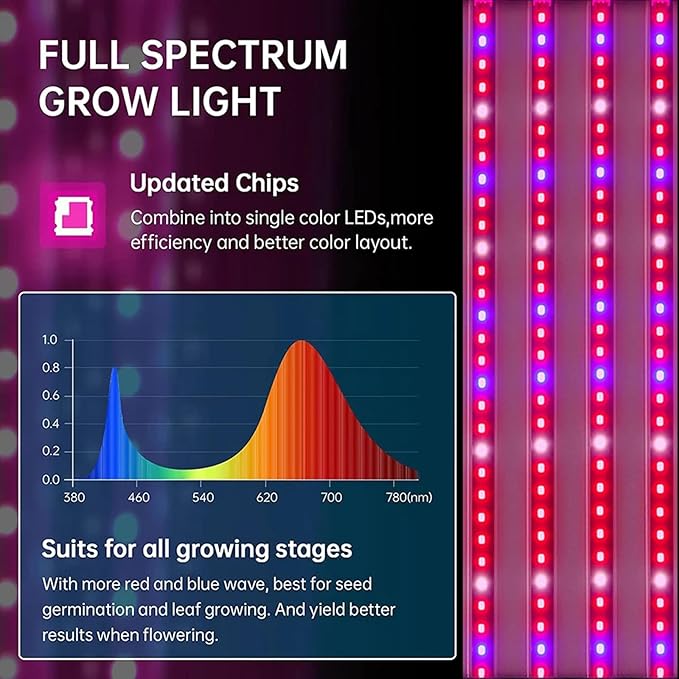 FULL SPECTRUM GROW LIGHT

Updated Chips

Combine into single color LEDs,more efficiency and better color layout.

1.0
0.8
0.6
0.4
0.2
0.0
380 460 540 620 700 780(nm)

Suits for all growing stages

With more red and blue wave, best for seed germination and leaf growing. And yield better results when flowering.